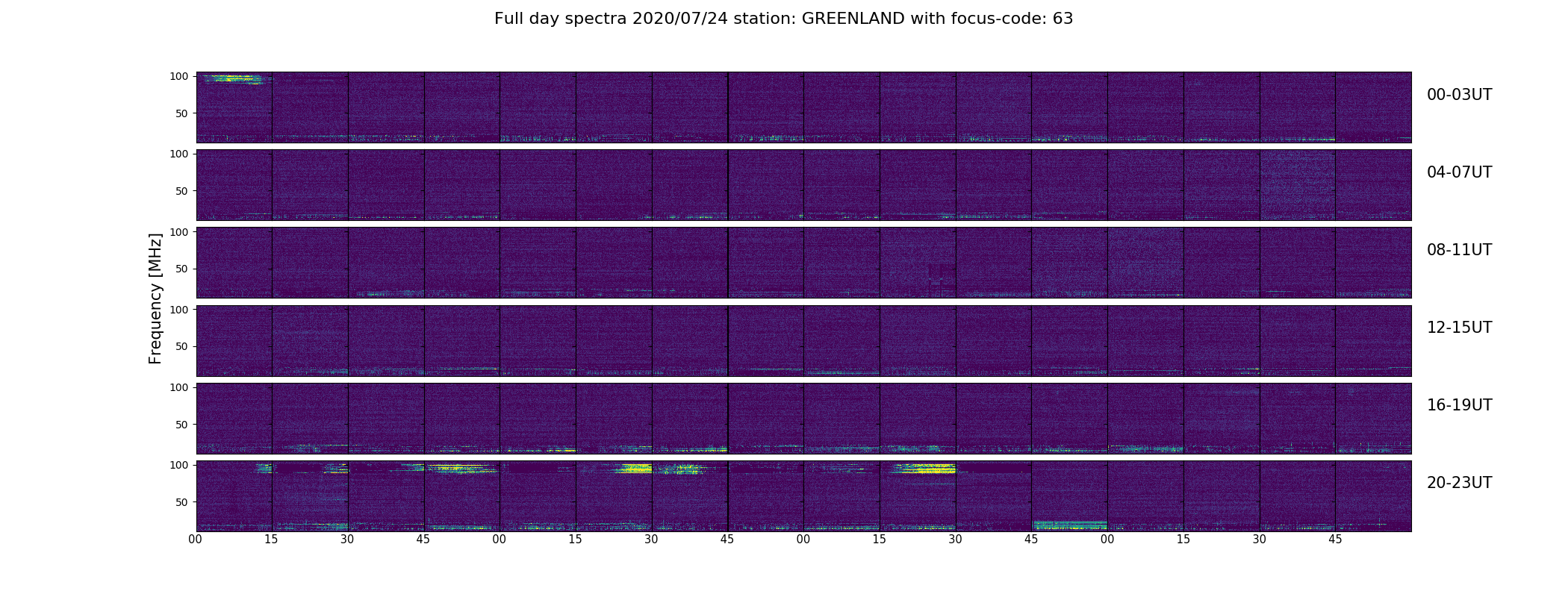 Full day spectra 2020/07/24 station: GREENLAND with focus-code: 63

Frequency [MHz]

100
50
00-03UT

100
50
04-07UT

100
50
08-11UT

100
50
12-15UT

100
50
16-19UT

100
50
20-23UT

00 15 30 45 00 15 30 45 00 15 30 45 00 15 30 45